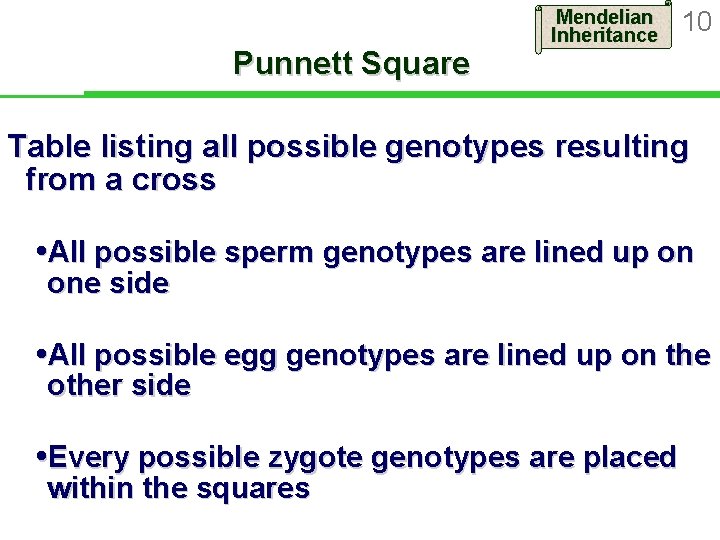 Mendelian Inheritance

10

Punnett Square

Table listing all possible genotypes resulting from a cross

•All possible sperm genotypes are lined up on one side

•All possible egg genotypes are lined up on the other side

•Every possible zygote genotypes are placed within the squares